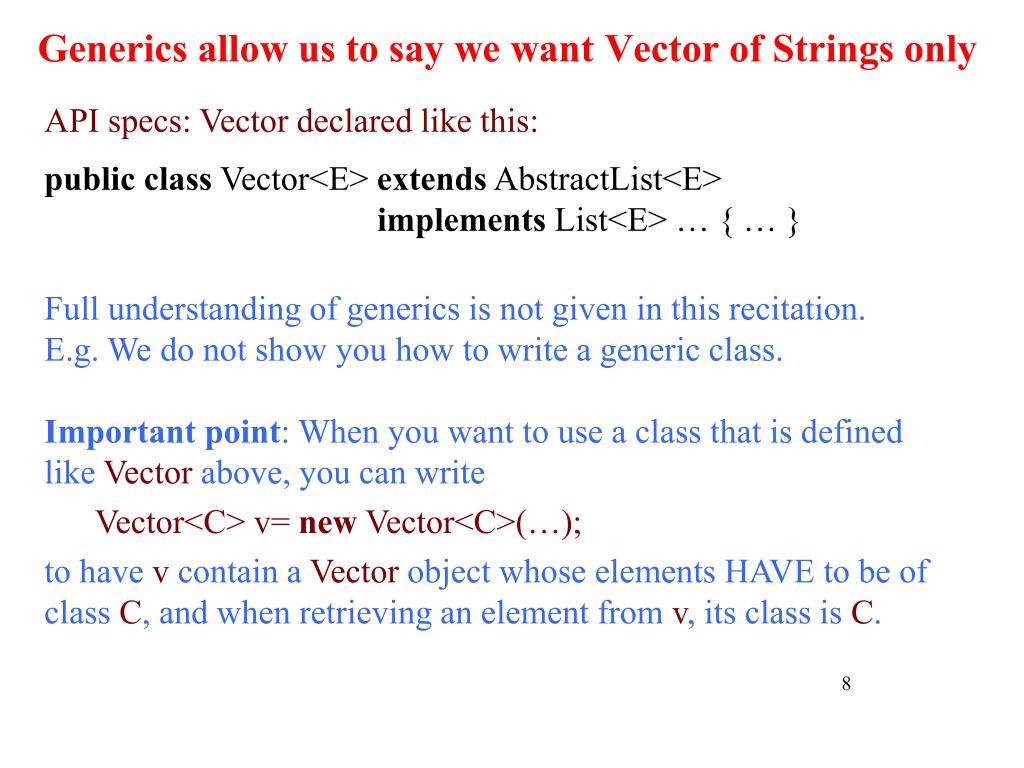 Generics allow us to say we want Vector of Strings only

API specs: Vector declared like this:

public class Vector<E> extends AbstractList<E>
implements List<E> … { … }

Full understanding of generics is not given in this recitation.
E.g. We do not show you how to write a generic class.

Important point: When you want to use a class that is defined like Vector above, you can write

Vector<C> v= new Vector<C>(…);

to have v contain a Vector object whose elements HAVE to be of class C, and when retrieving an element from v, its class is C.

8